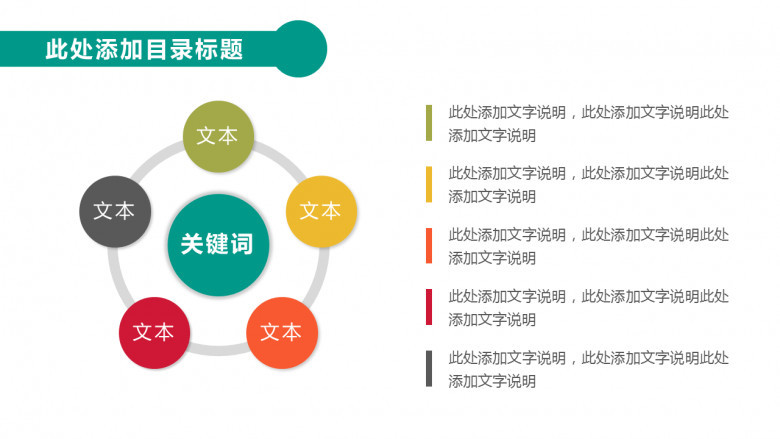 此处添加目录标题

文本

文本

文本

关键词

文本

文本

此处添加文字说明，此处添加文字说明此处添加文字说明

此处添加文字说明，此处添加文字说明此处添加文字说明

此处添加文字说明，此处添加文字说明此处添加文字说明

此处添加文字说明，此处添加文字说明此处添加文字说明

此处添加文字说明，此处添加文字说明此处添加文字说明